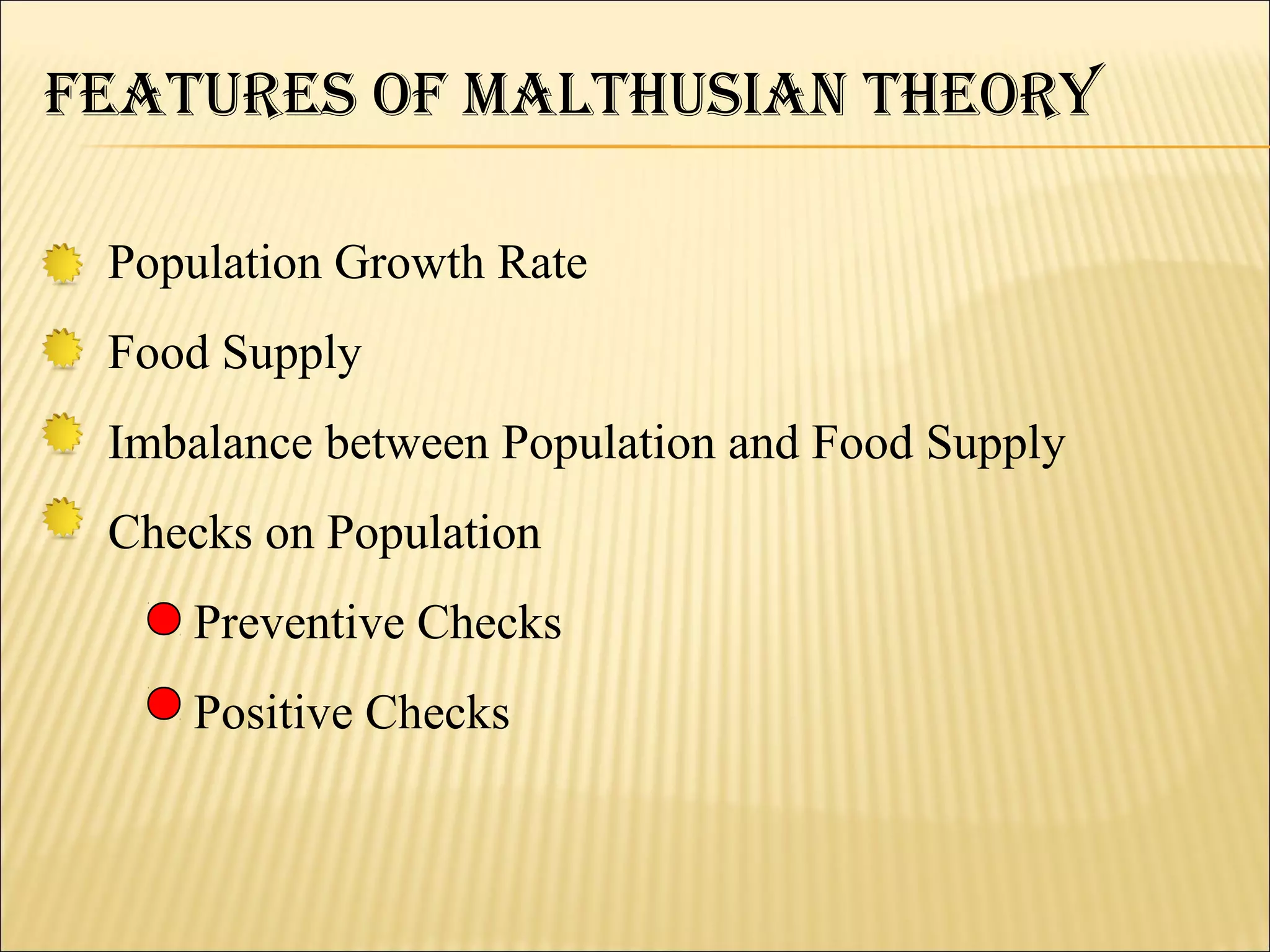 FEATURES OF MALTHUSIAN THEORY

Population Growth Rate

Food Supply

Imbalance between Population and Food Supply

Checks on Population

Preventive Checks

Positive Checks